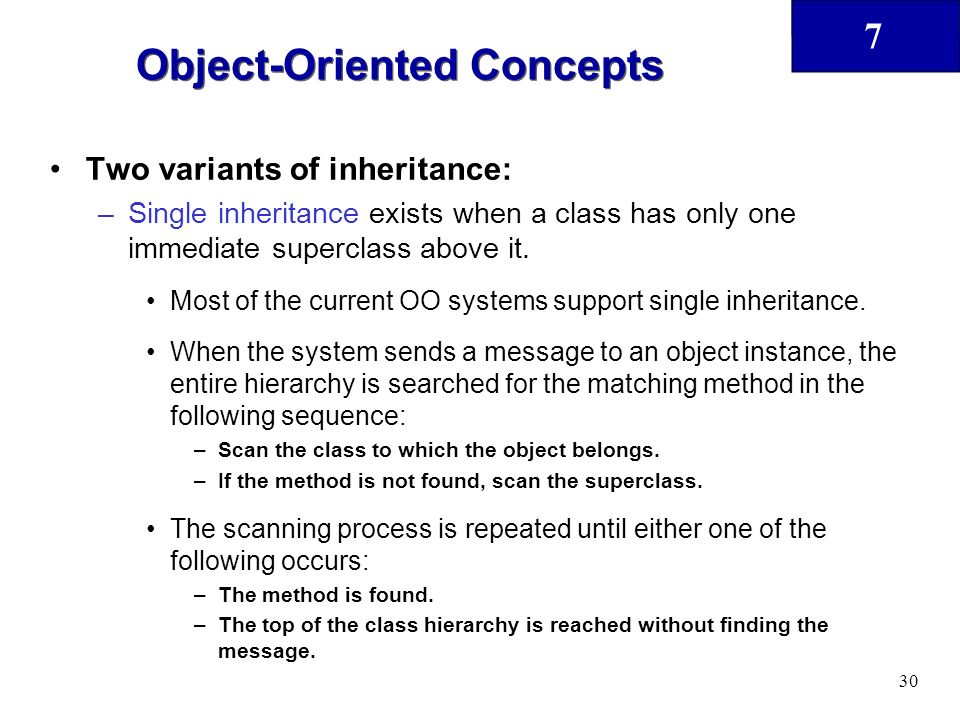 7

Object-Oriented Concepts

• Two variants of inheritance:

– Single inheritance exists when a class has only one immediate superclass above it.

• Most of the current OO systems support single inheritance.

• When the system sends a message to an object instance, the entire hierarchy is searched for the matching method in the following sequence:

– Scan the class to which the object belongs.

– If the method is not found, scan the superclass.

• The scanning process is repeated until either one of the following occurs:

– The method is found.

– The top of the class hierarchy is reached without finding the message.

30